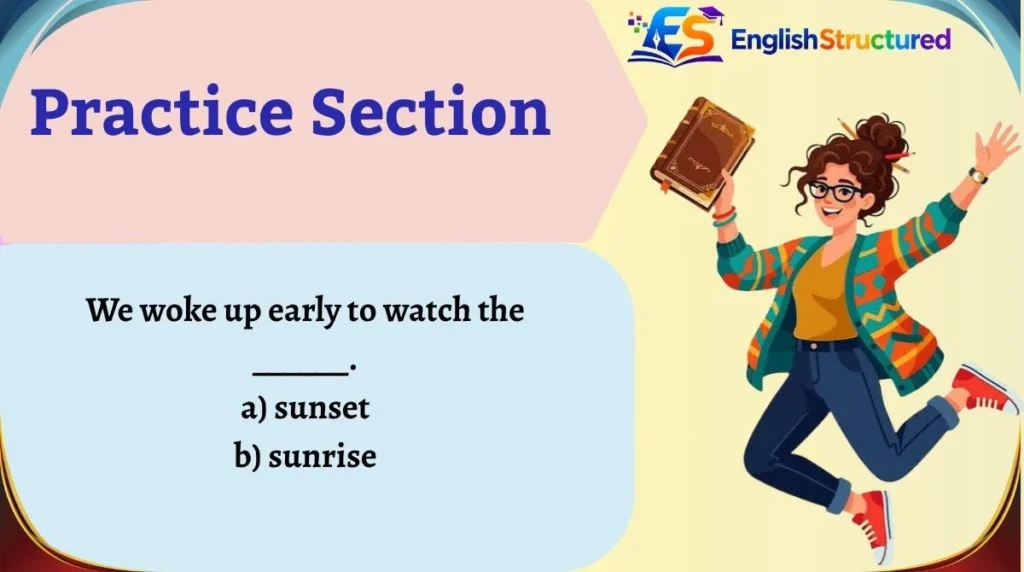 ES EnglishStructured

Practice Section

We woke up early to watch the ______.

a) sunset
b) sunrise